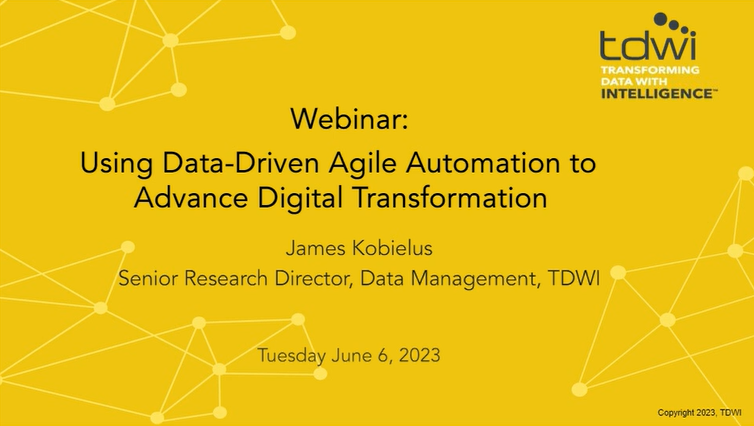 tdwi
TRANSFORMING DATA WITH INTELLIGENCE™

Webinar:
Using Data-Driven Agile Automation to Advance Digital Transformation

James Kobielus
Senior Research Director, Data Management, TDWI

Tuesday June 6, 2023

Copyright 2023, TDWI